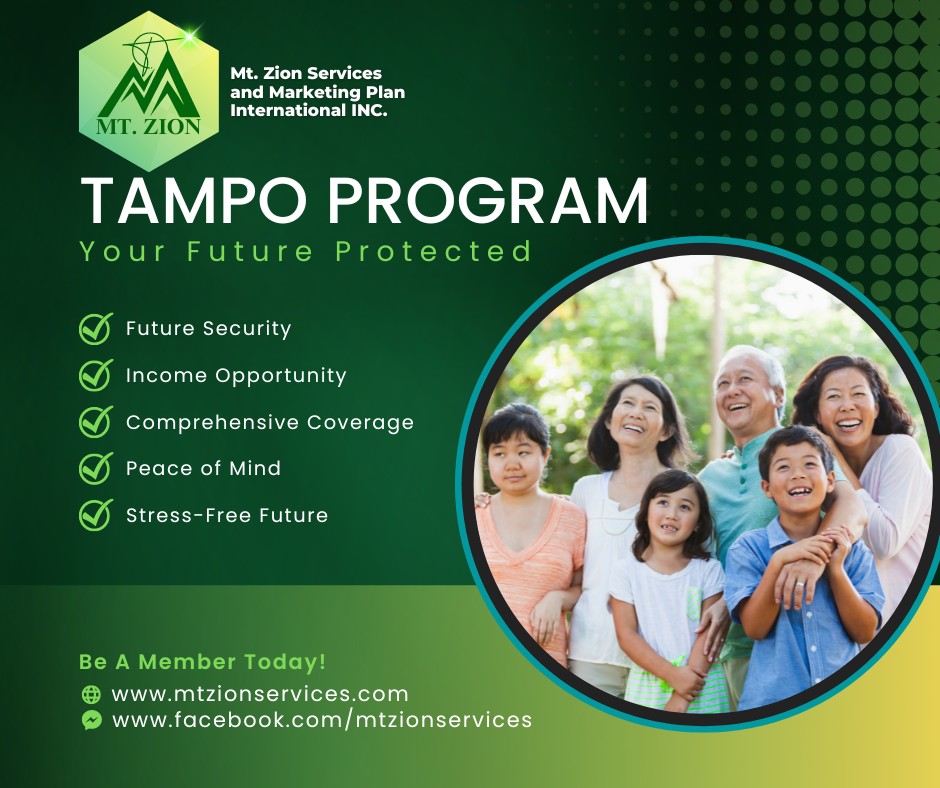 MT. ZION

Mt. Zion Services and Marketing Plan International INC.

TAMPO PROGRAM

Your Future Protected

Future Security

Income Opportunity

Comprehensive Coverage

Peace of Mind

Stress-Free Future

Be A Member Today!

www.mtzionservices.com

www.facebook.com/mtzionservices